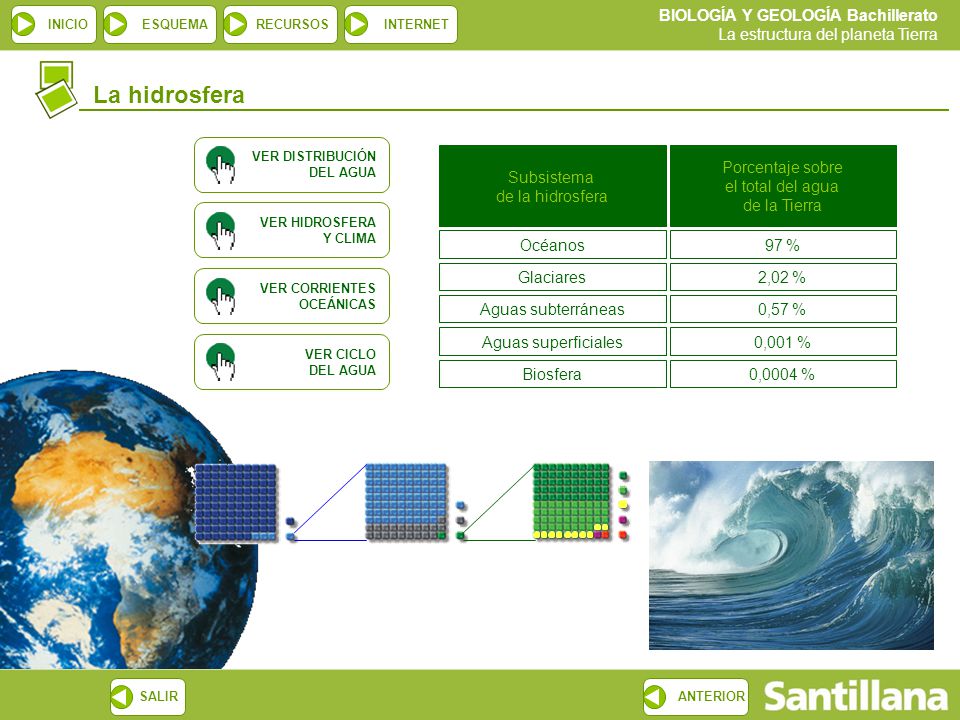 INICIO ESQUEMA RECURSOS INTERNET

BIOLOGÍA Y GEOLOGÍA Bachillerato
La estructura del planeta Tierra

La hidrosfera

VER DISTRIBUCIÓN DEL AGUA

VER HIDROSFERA Y CLIMA

VER CORRIENTES OCEÁNICAS

VER CICLO DEL AGUA

| Subsistema de la hidrosfera | Porcentaje sobre el total del agua de la Tierra |
|---|---|
| Océanos | 97 % |
| Glaciares | 2,02 % |
| Aguas subterráneas | 0,57 % |
| Aguas superficiales | 0,001 % |
| Biosfera | 0,0004 % |

SALIR

ANTERIOR

Santillana